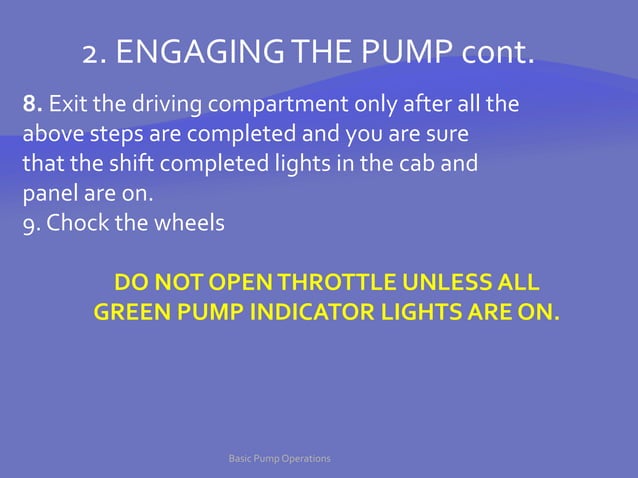 2. ENGAGING THE PUMP cont.

8. Exit the driving compartment only after all the above steps are completed and you are sure that the shift completed lights in the cab and panel are on.
9. Chock the wheels

DO NOT OPEN THROTTLE UNLESS ALL GREEN PUMP INDICATOR LIGHTS ARE ON.

Basic Pump Operations